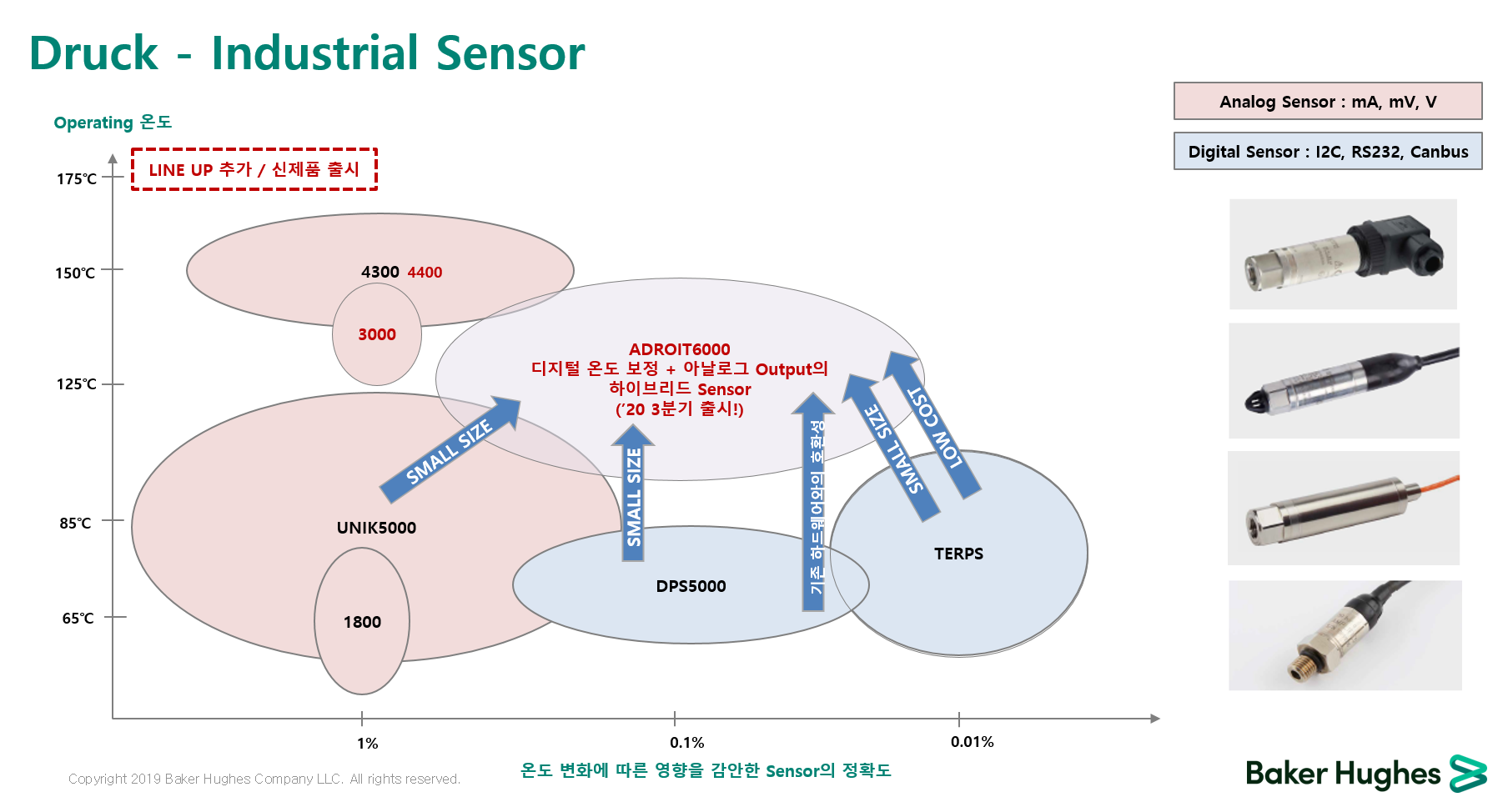 Druck - Industrial Sensor

Analog Sensor : mA, mV, V

Digital Sensor : I2C, RS232, Canbus

Operating 온도

LINE UP 추가 / 신제품 출시

175℃

150℃

125℃

85℃

65℃

4300 4400

3000

ADROIT6000
디지털 온도 보정 + 아날로그 Output의 하이브리드 Sensor
('20 3분기 출시!)

SMALL SIZE

SMALL SIZE

기존 하드웨어와의 호환성

SMALL SIZE

LOW COST

UNIK5000

1800

DPS5000

TERPS

1%

0.1%

0.01%

온도 변화에 따른 영향을 감안한 Sensor의 정확도

Copyright 2019 Baker Hughes Company LLC. All rights reserved.

Baker Hughes